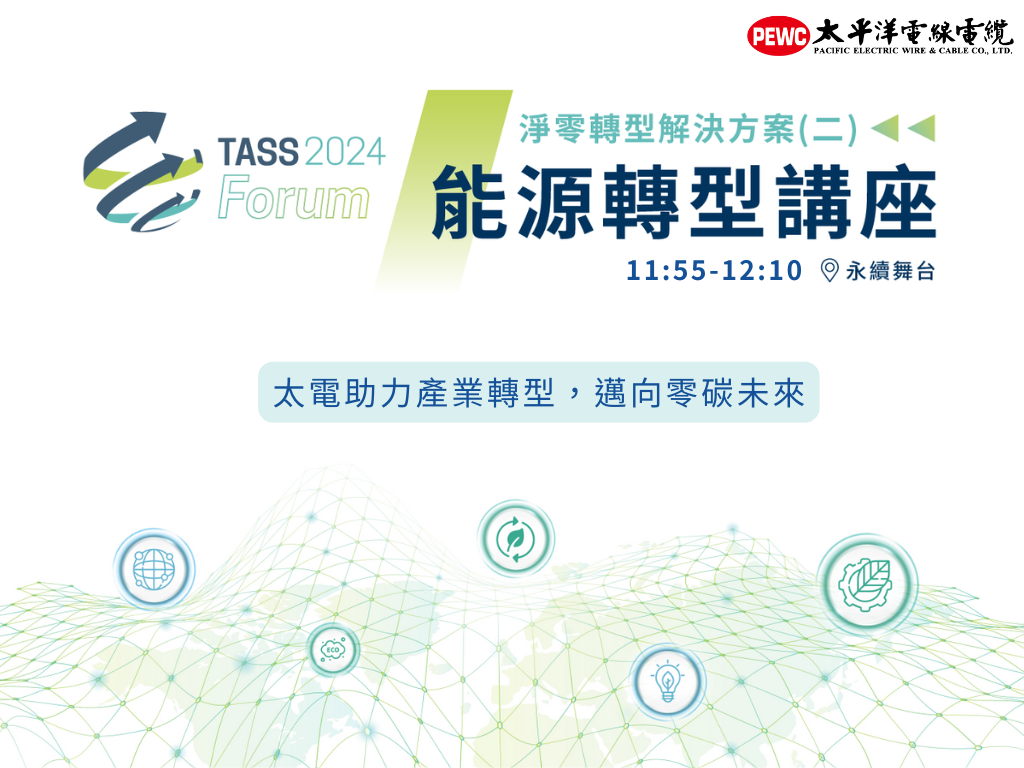 PEWC 太平洋電線電纜
PACIFIC ELECTRIC WIRE & CABLE CO., LTD.

TASS 2024
Forum

淨零轉型解決方案(二)
能源轉型講座
11:55-12:10 永續舞台

太電助力產業轉型，邁向零碳未來

ECO